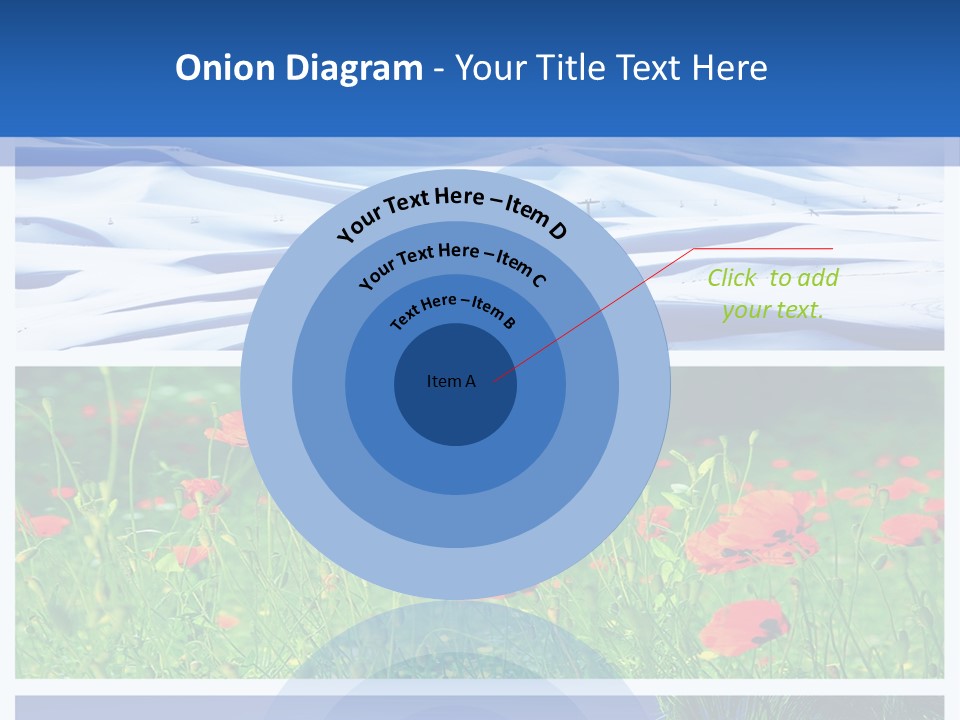 Onion Diagram - Your Title Text Here

Your Text Here – Item D

Your Text Here – Item C

Text Here – Item B

Item A

Click to add your text.